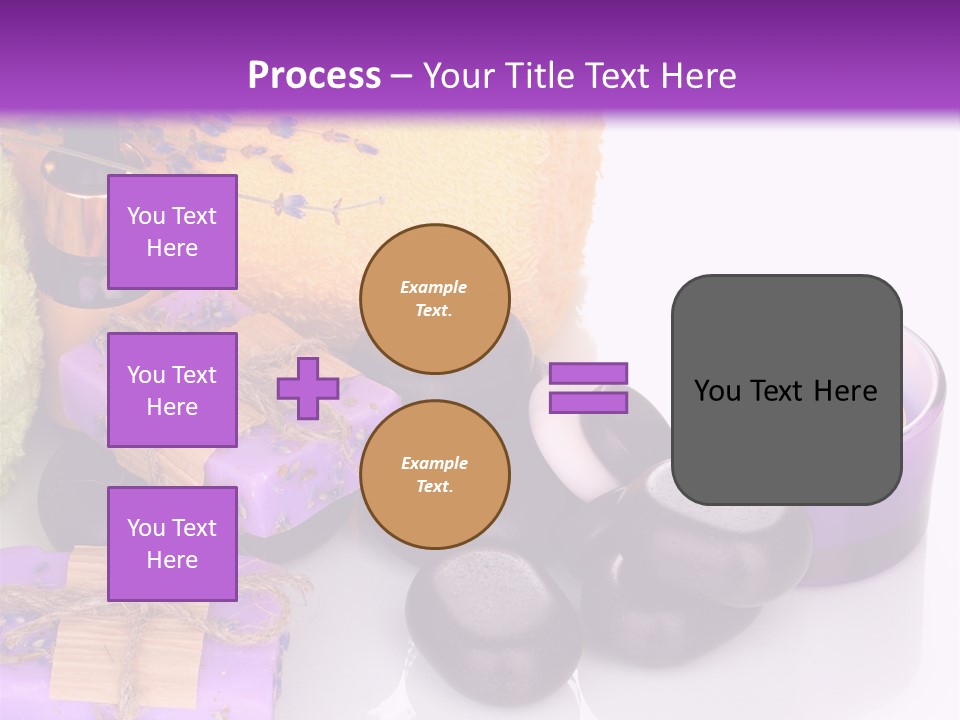 Process – Your Title Text Here

You Text Here

You Text Here

You Text Here

Example Text.

Example Text.

You Text Here